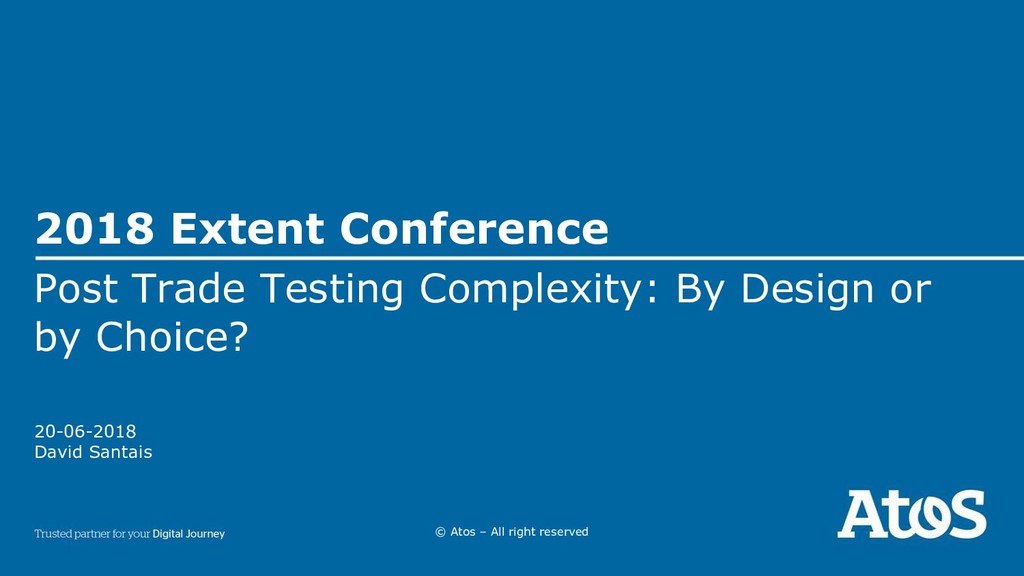 2018 Extent Conference

Post Trade Testing Complexity: By Design or by Choice?

20-06-2018
David Santais

Trusted partner for your Digital Journey

© Atos – All right reserved

Atos